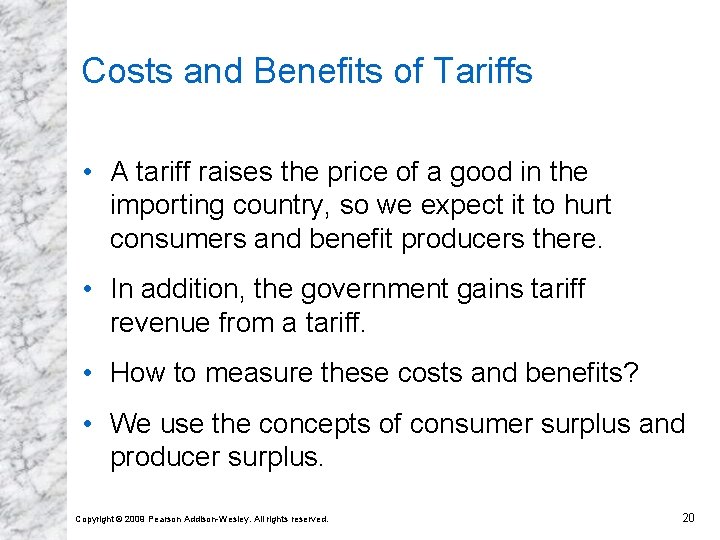 Costs and Benefits of Tariffs

• A tariff raises the price of a good in the importing country, so we expect it to hurt consumers and benefit producers there.

• In addition, the government gains tariff revenue from a tariff.

• How to measure these costs and benefits?

• We use the concepts of consumer surplus and producer surplus.

Copyright © 2009 Pearson Addison-Wesley. All rights reserved.

20